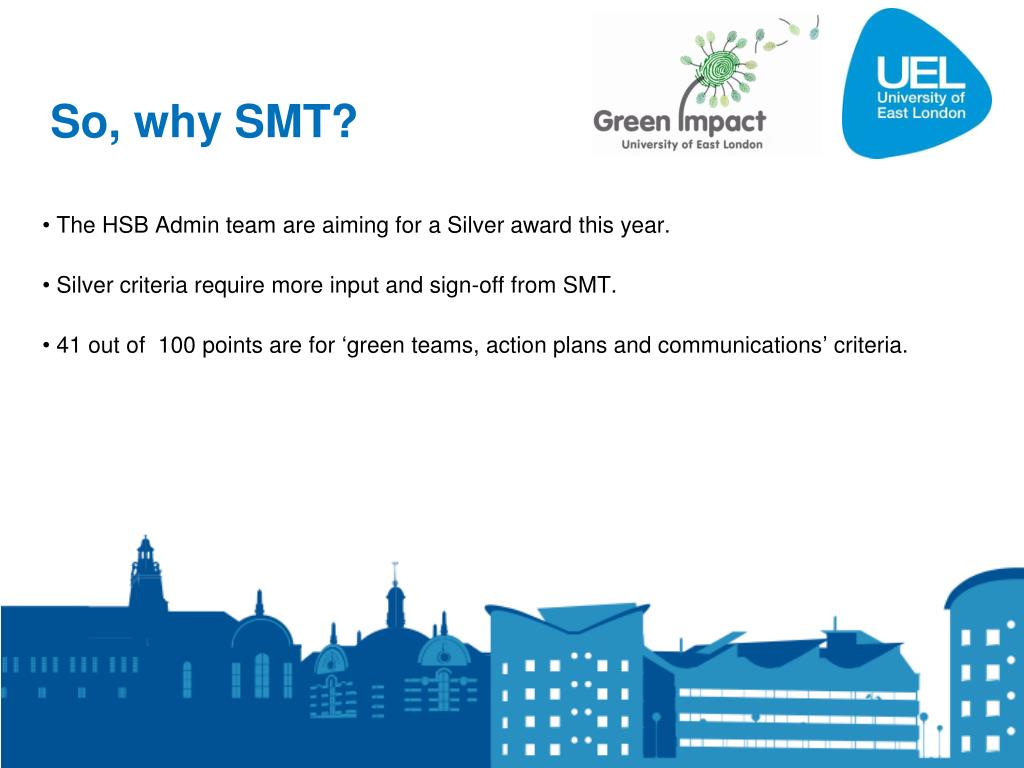 So, why SMT?

Green Impact
University of East London

UEL
University of
East London

• The HSB Admin team are aiming for a Silver award this year.

• Silver criteria require more input and sign-off from SMT.

• 41 out of 100 points are for ‘green teams, action plans and communications’ criteria.